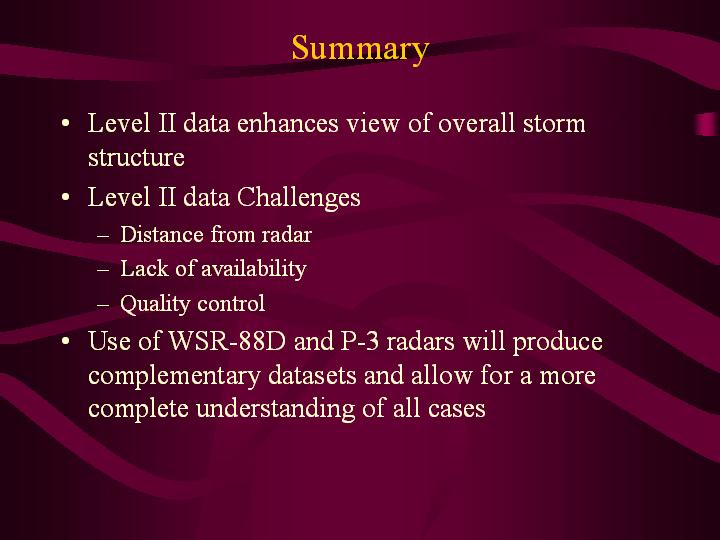 Summary

• Level II data enhances view of overall storm structure
• Level II data Challenges
– Distance from radar
– Lack of availability
– Quality control
• Use of WSR-88D and P-3 radars will produce complementary datasets and allow for a more complete understanding of all cases